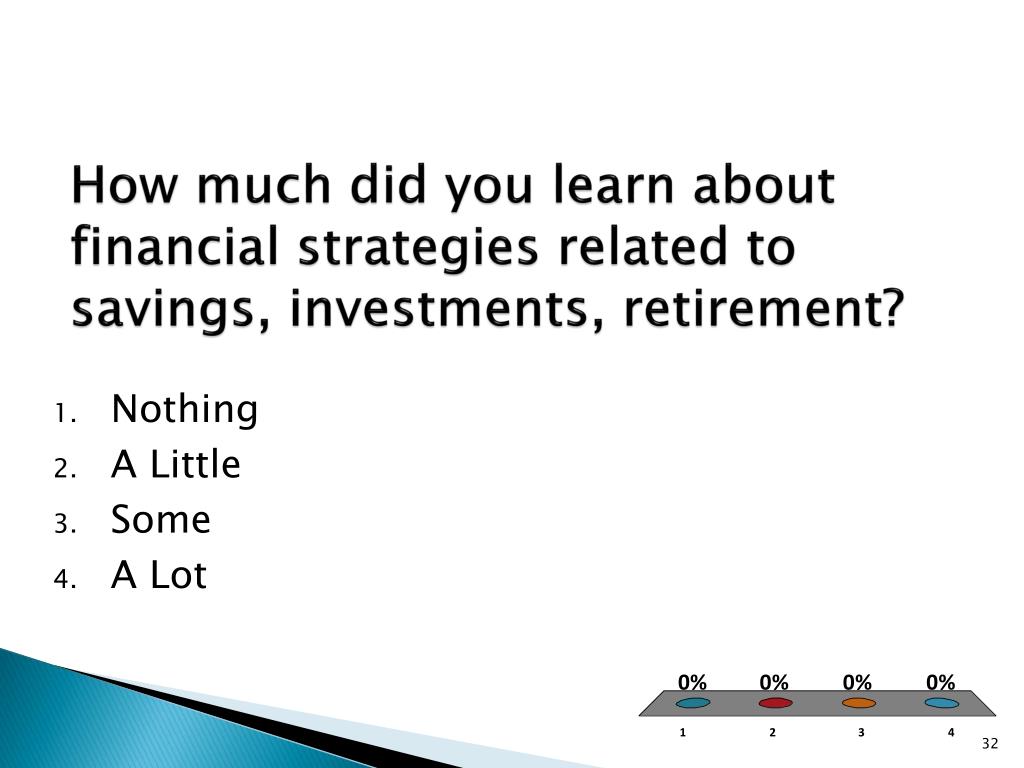 How much did you learn about financial strategies related to savings, investments, retirement?

1. Nothing
2. A Little
3. Some
4. A Lot

0% 0% 0% 0%

1 2 3 4

32